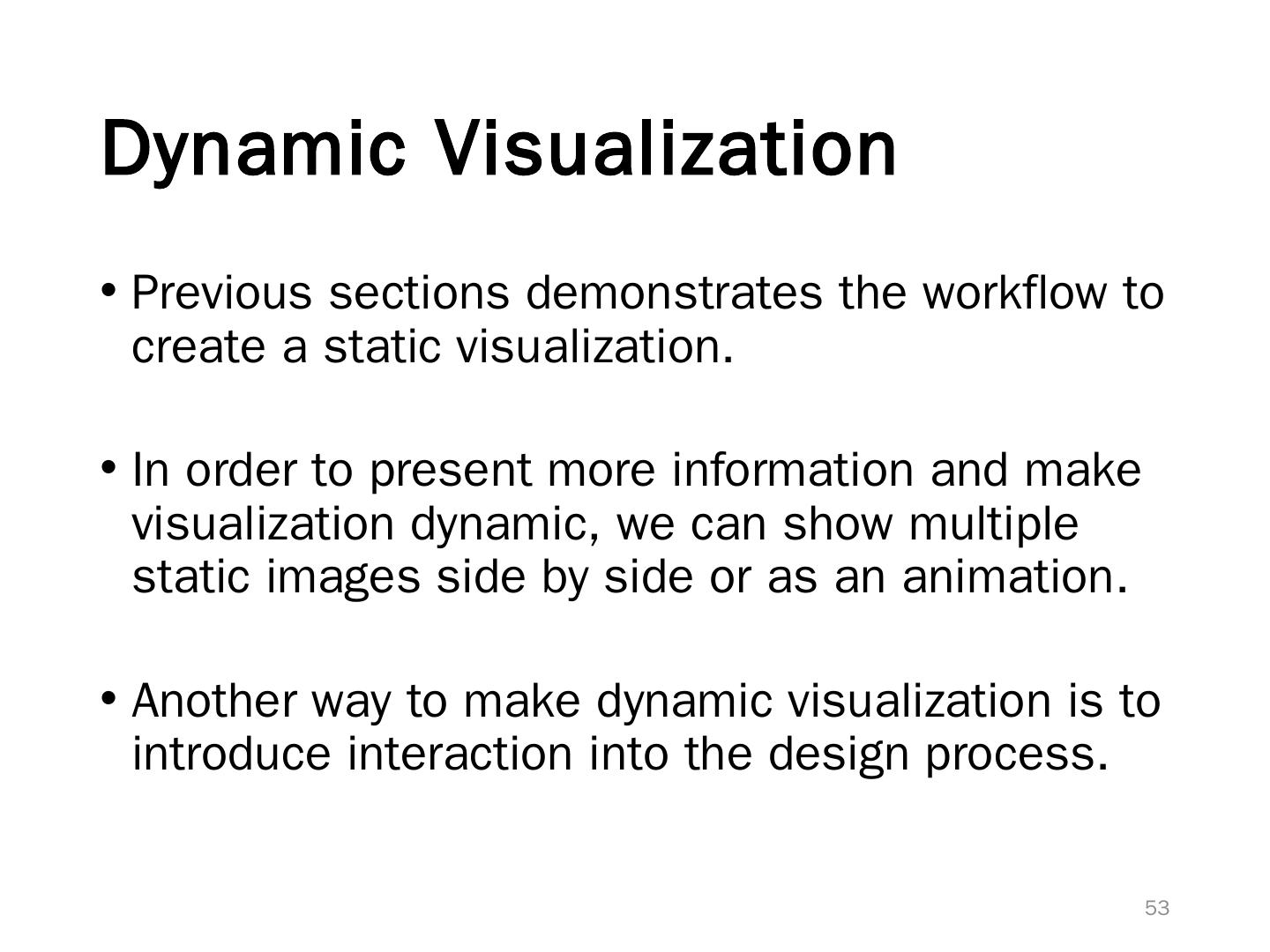 Dynamic Visualization

• Previous sections demonstrates the workflow to create a static visualization.

• In order to present more information and make visualization dynamic, we can show multiple static images side by side or as an animation.

• Another way to make dynamic visualization is to introduce interaction into the design process.

53